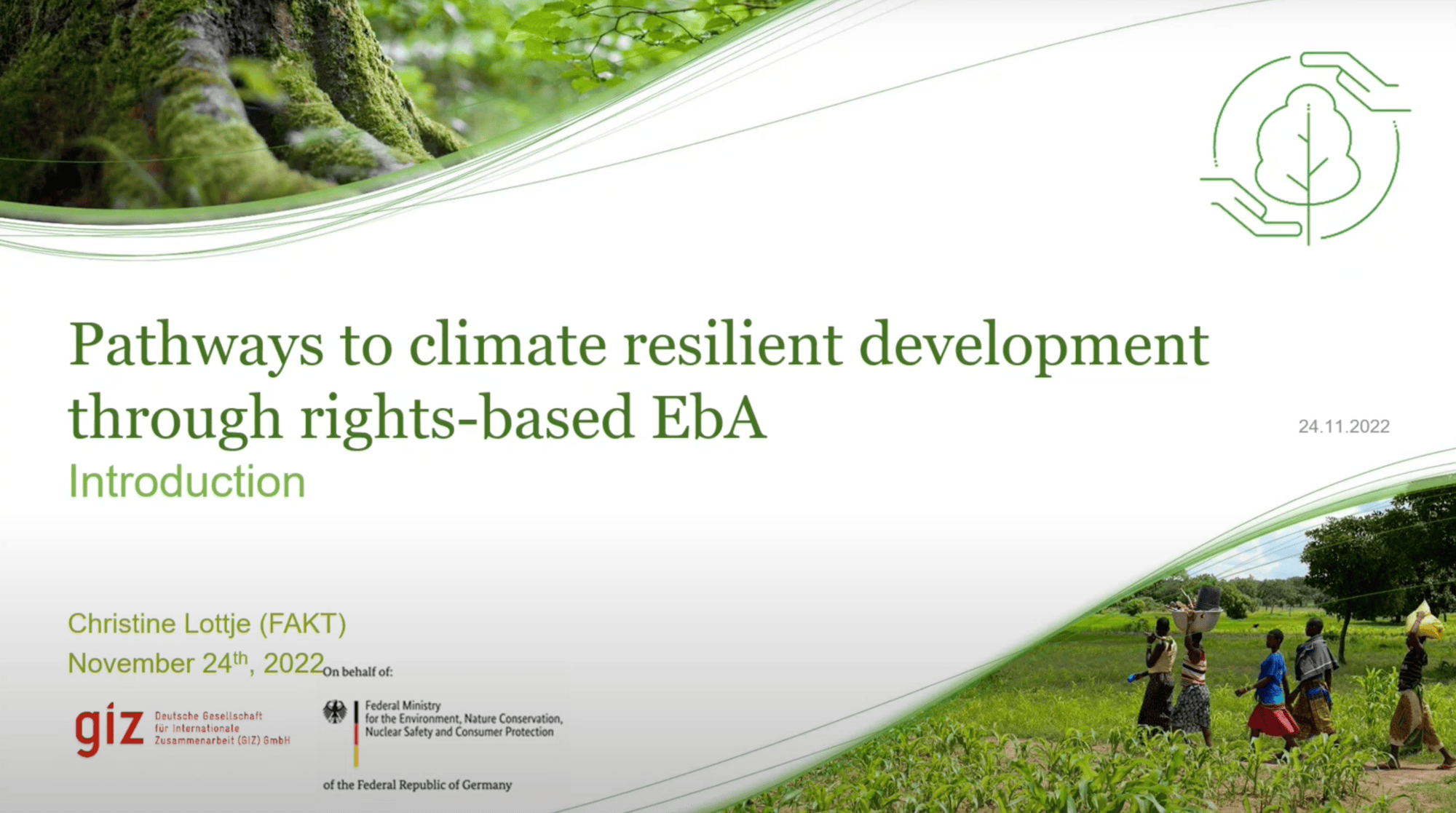 Pathways to climate resilient development through rights-based EbA

Introduction

24.11.2022

Christine Lottje (FAKT)
November 24$^{th}$, 2022

On behalf of:

giz Deutsche Gesellschaft für Internationale Zusammenarbeit (GIZ) GmbH

Federal Ministry for the Environment, Nature Conservation, Nuclear Safety and Consumer Protection

of the Federal Republic of Germany